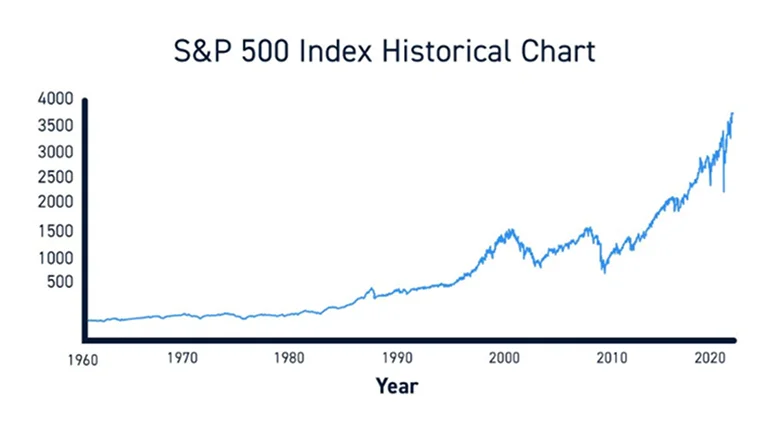 S&P 500 Index Historical Chart

4000
3500
3000
2500
2000
1500
1000
500

1960
1970
1980
1990
2000
2010
2020

Year